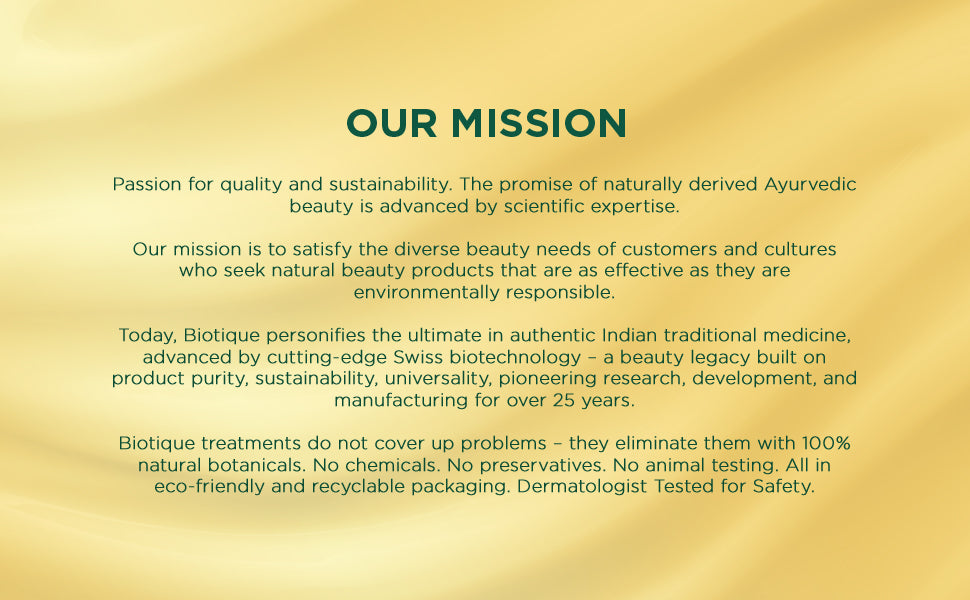 OUR MISSION

Passion for quality and sustainability. The promise of naturally derived Ayurvedic beauty is advanced by scientific expertise.

Our mission is to satisfy the diverse beauty needs of customers and cultures who seek natural beauty products that are as effective as they are environmentally responsible.

Today, Biotique personifies the ultimate in authentic Indian traditional medicine, advanced by cutting-edge Swiss biotechnology – a beauty legacy built on product purity, sustainability, universality, pioneering research, development, and manufacturing for over 25 years.

Biotique treatments do not cover up problems – they eliminate them with 100% natural botanicals. No chemicals. No preservatives. No animal testing. All in eco-friendly and recyclable packaging. Dermatologist Tested for Safety.